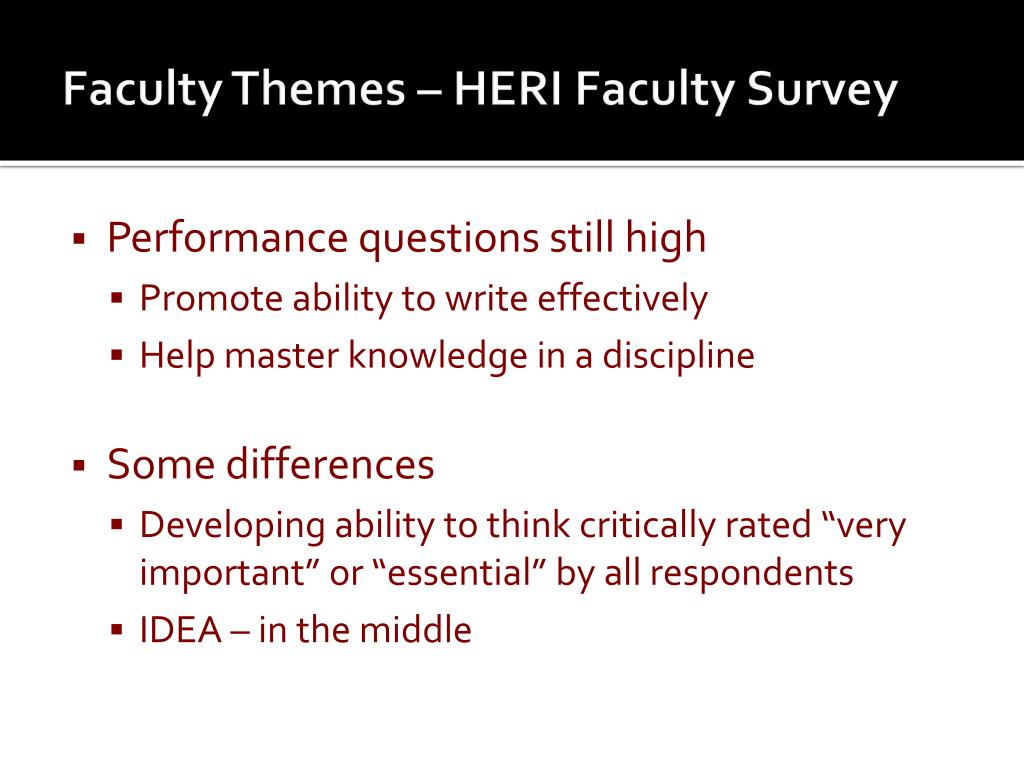 Faculty Themes – HERI Faculty Survey

▪ Performance questions still high
 ▪ Promote ability to write effectively
 ▪ Help master knowledge in a discipline

▪ Some differences
 ▪ Developing ability to think critically rated “very important” or “essential” by all respondents
 ▪ IDEA – in the middle